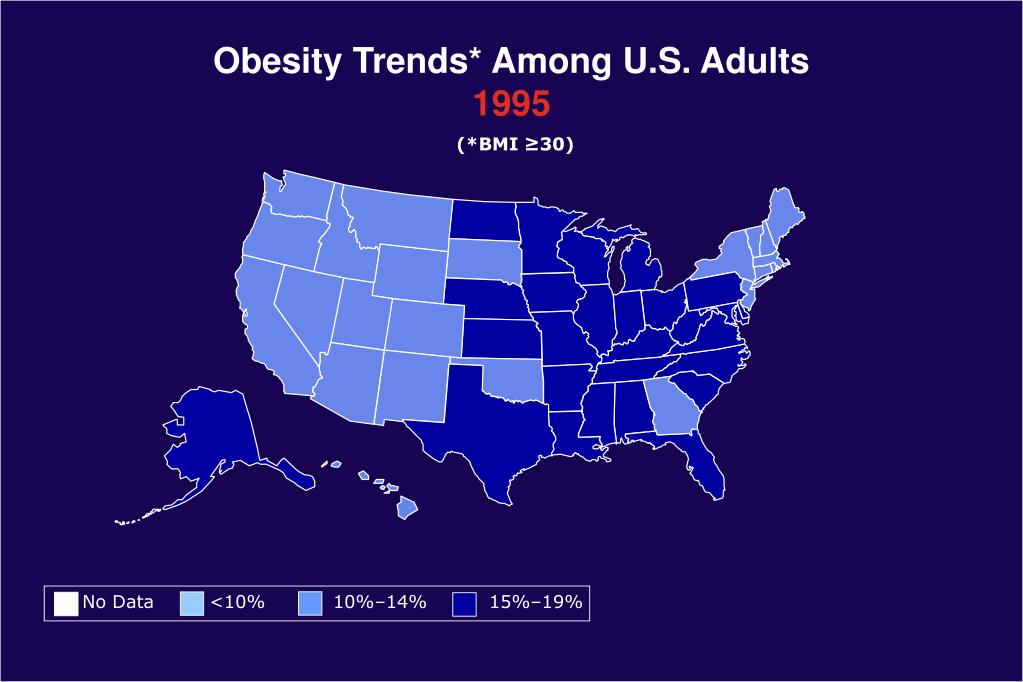 Obesity Trends* Among U.S. Adults
1995
(*BMI ≥30)

No Data <10% 10%–14% 15%–19%